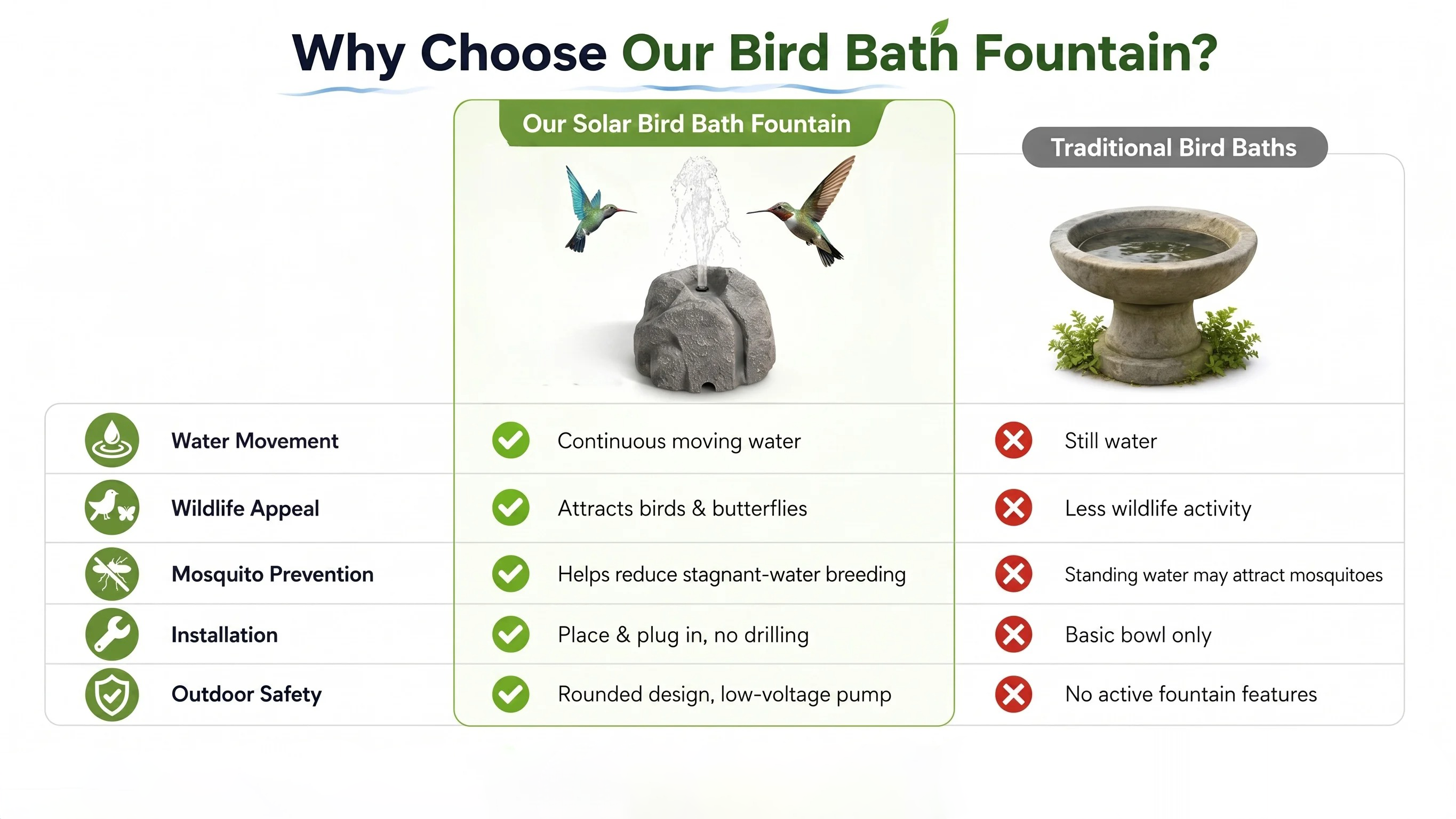 Why Choose Our Bird Bath Fountain?

| | Our Solar Bird Bath Fountain | Traditional Bird Baths |
|---|---|---|
| Water Movement | Continuous moving water | Still water |
| Wildlife Appeal | Attracts birds & butterflies | Less wildlife activity |
| Mosquito Prevention | Helps reduce stagnant-water breeding | Standing water may attract mosquitoes |
| Installation | Place & plug in, no drilling | Basic bowl only |
| Outdoor Safety | Rounded design, low-voltage pump | No active fountain features |